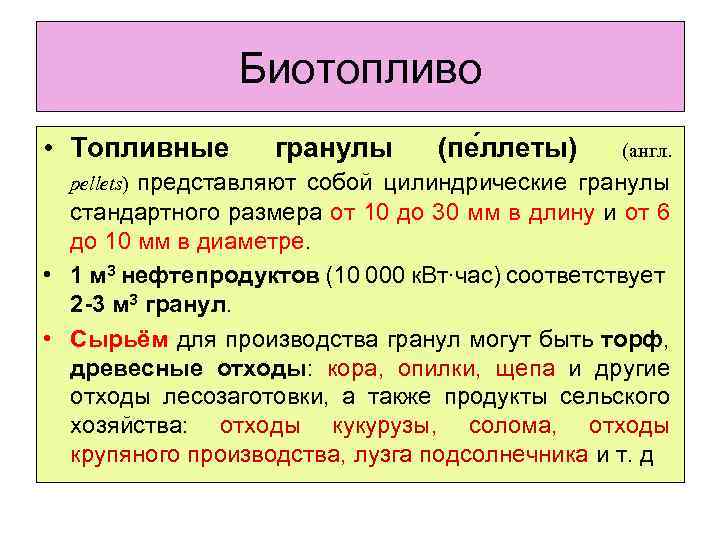 Биотопливо

• Топливные гранулы (пе́ллеты) (англ. pellets) представляют собой цилиндрические гранулы стандартного размера от 10 до 30 мм в длину и от 6 до 10 мм в диаметре.

• 1 м$^3$ нефтепродуктов (10 000 кВт·час) соответствует 2-3 м$^3$ гранул.

• Сырьём для производства гранул могут быть торф, древесные отходы: кора, опилки, щепа и другие отходы лесозаготовки, а также продукты сельского хозяйства: отходы кукурузы, солома, отходы крупяного производства, лузга подсолнечника и т. д